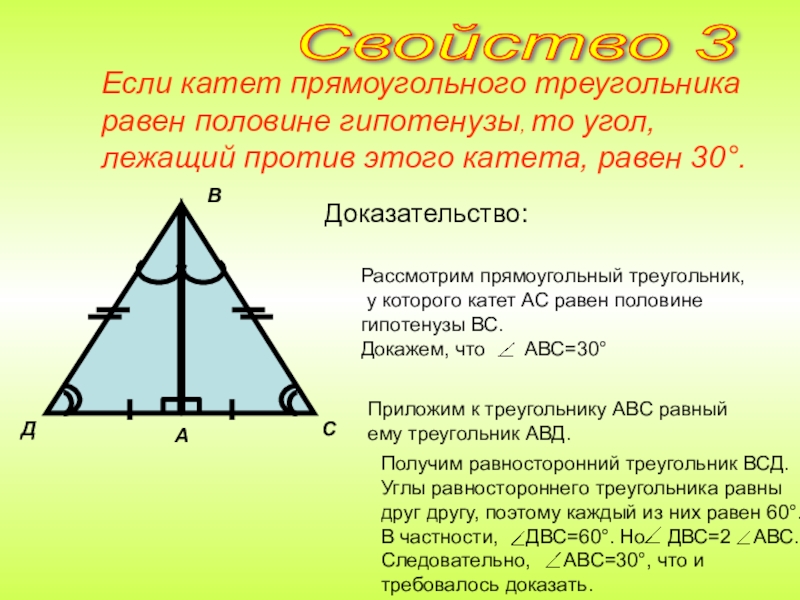 Свойство 3

Если катет прямоугольного треугольника равен половине гипотенузы, то угол, лежащий против этого катета, равен 30°.

В

Д

А

С

Доказательство:

Рассмотрим прямоугольный треугольник, у которого катет АС равен половине гипотенузы ВС.
Докажем, что $\angle$ АВС=30°

Приложим к треугольнику АВС равный ему треугольник АВД.

Получим равносторонний треугольник ВСД. Углы равностороннего треугольника равны друг другу, поэтому каждый из них равен 60°. В частности, $\angle$ДВС=60°. Но$\angle$ ДВС=2 $\angle$АВС. Следовательно, $\angle$АВС=30°, что и требовалось доказать.